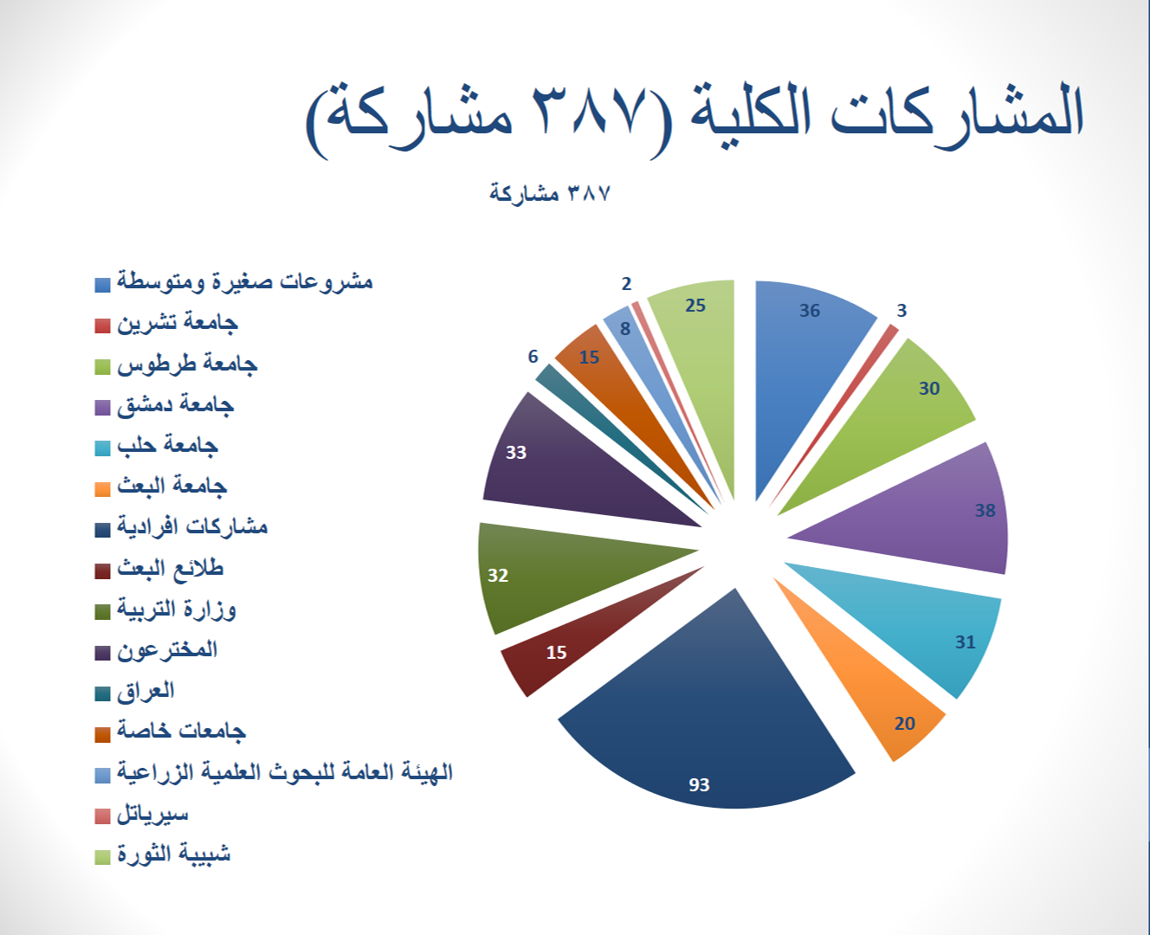 المشاركات الكلية (٣٨٧ مشاركة)

٣٨٧ مشاركة

مشروعات صغيرة ومتوسطة
جامعة تشرين
جامعة طرطوس
جامعة دمشق
جامعة حلب
جامعة البعث
مشاركات افرادية
طلائع البعث
وزارة التربية
المخترعون
العراق
جامعات خاصة
الهيئة العامة للبحوث العلمية الزراعية
سيرياتل
شبيبة الثورة

36
3
30
38
31
20
93
15
32
33
6
15
8
2
25